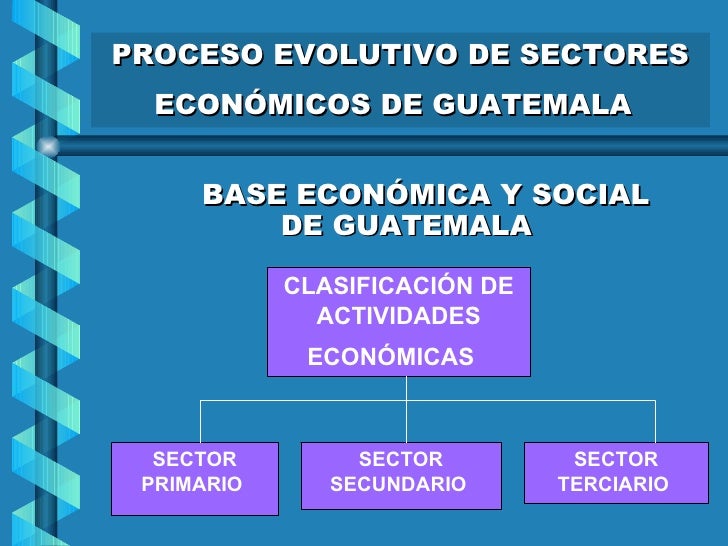 PROCESO EVOLUTIVO DE SECTORES ECONÓMICOS DE GUATEMALA

BASE ECONÓMICA Y SOCIAL DE GUATEMALA

CLASIFICACIÓN DE ACTIVIDADES ECONÓMICAS

SECTOR PRIMARIO

SECTOR SECUNDARIO

SECTOR TERCIARIO